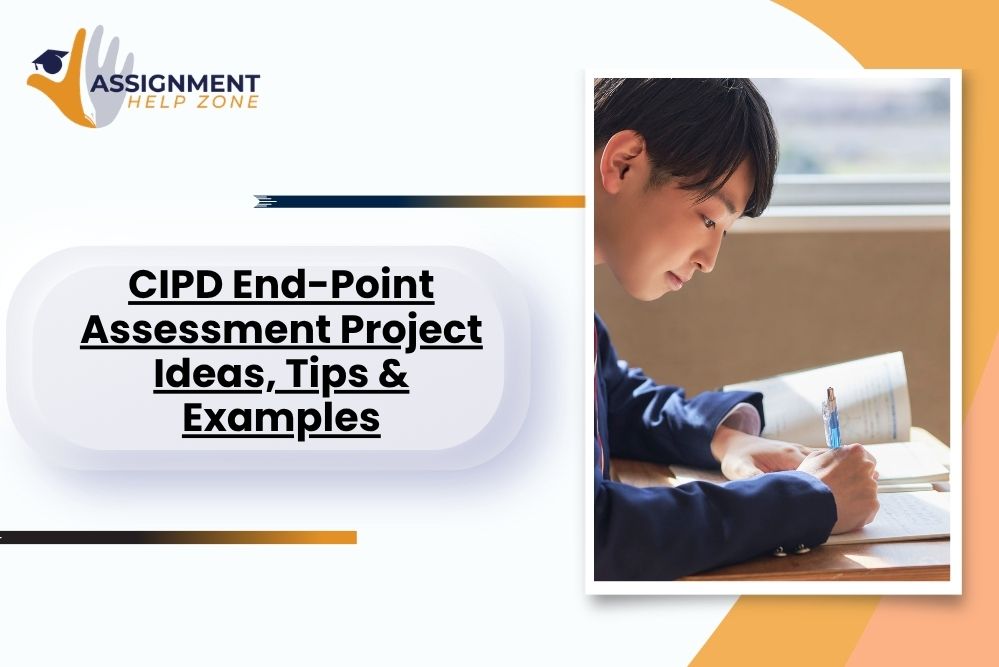 ASSIGNMENT
HELP ZONE

CIPD End-Point Assessment Project Ideas, Tips & Examples